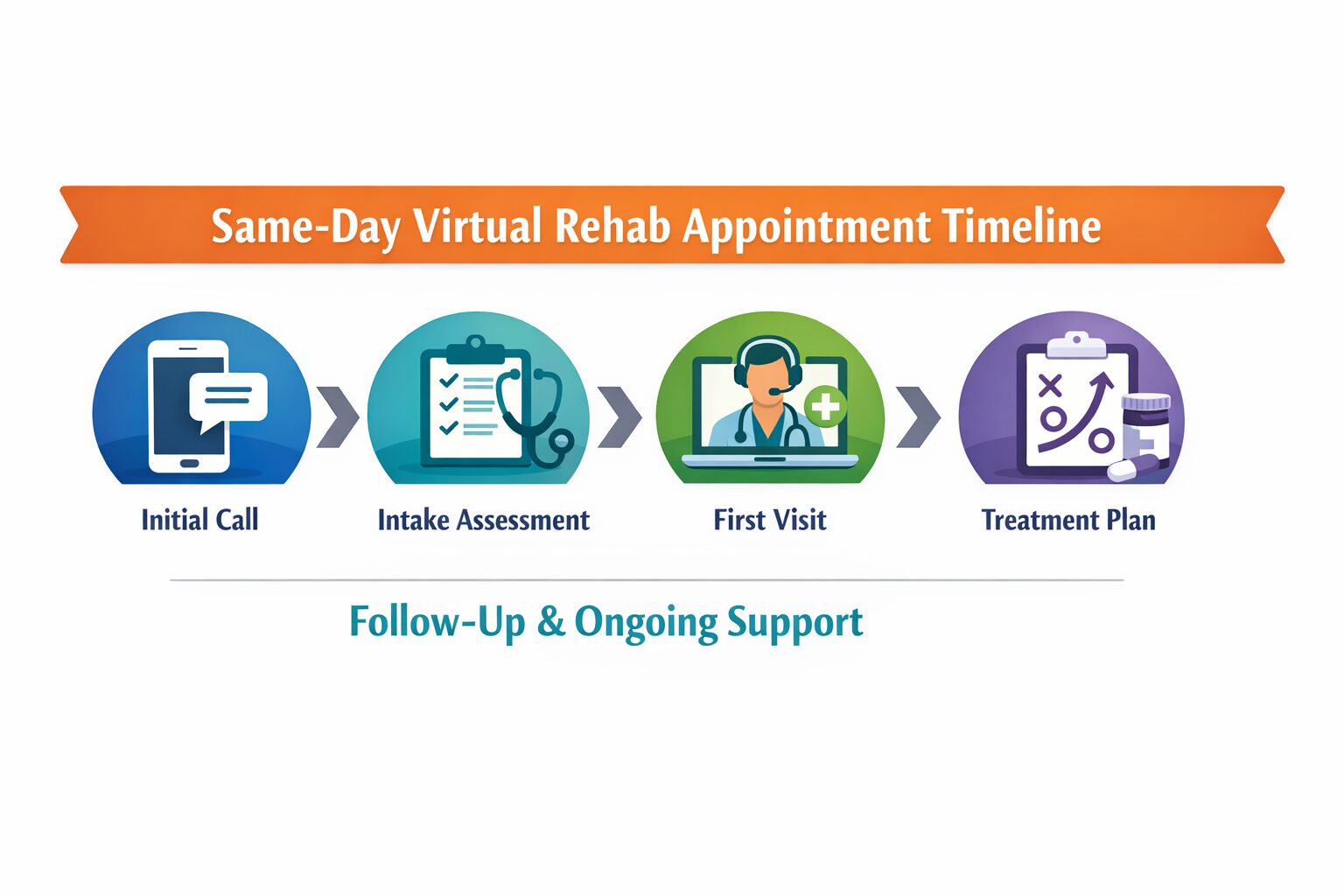 Same-Day Virtual Rehab Appointment Timeline

Initial Call

Intake Assessment

First Visit

Treatment Plan

Follow-Up & Ongoing Support